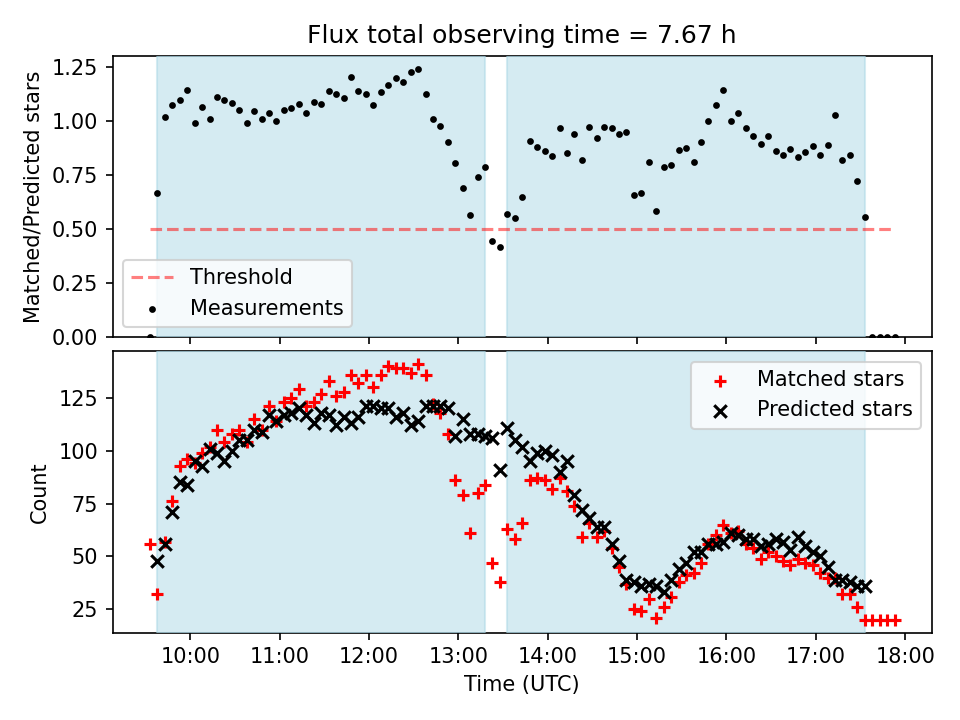 Flux total observing time = 7.67 h

Matched/Predicted stars

1.25
1.00
0.75
0.50
0.25
0.00

Threshold
Measurements

Count

125
100
75
50
25

Matched stars
Predicted stars

10:00 11:00 12:00 13:00 14:00 15:00 16:00 17:00 18:00

Time (UTC)